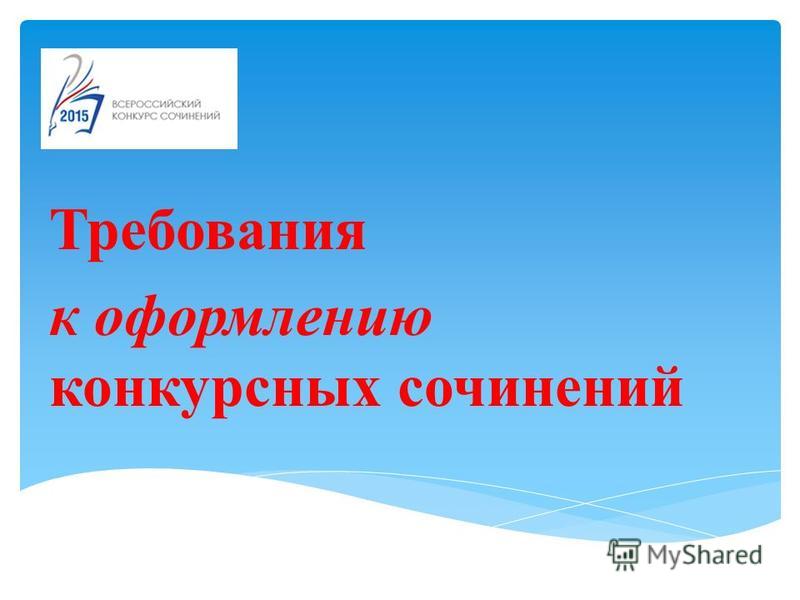 2015
ВСЕРОССИЙСКИЙ
КОНКУРС СОЧИНЕНИЙ

Требования
к оформлению
конкурсных сочинений

MyShared